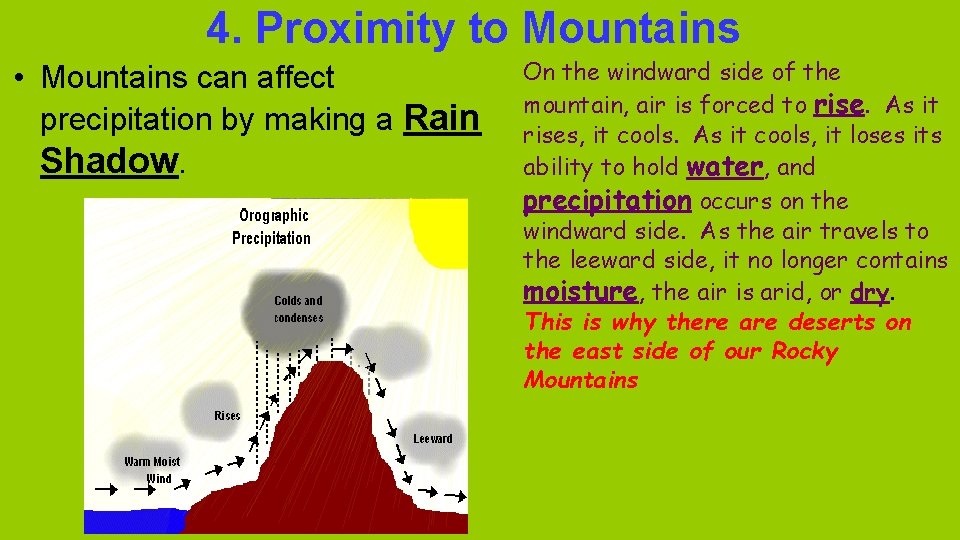 4. Proximity to Mountains

• Mountains can affect precipitation by making a Rain Shadow.

Orographic Precipitation

Colds and condenses

Rises

Leeward

Warm Moist Wind

On the windward side of the mountain, air is forced to rise. As it rises, it cools. As it cools, it loses its ability to hold water, and precipitation occurs on the windward side. As the air travels to the leeward side, it no longer contains moisture, the air is arid, or dry. This is why there are deserts on the east side of our Rocky Mountains